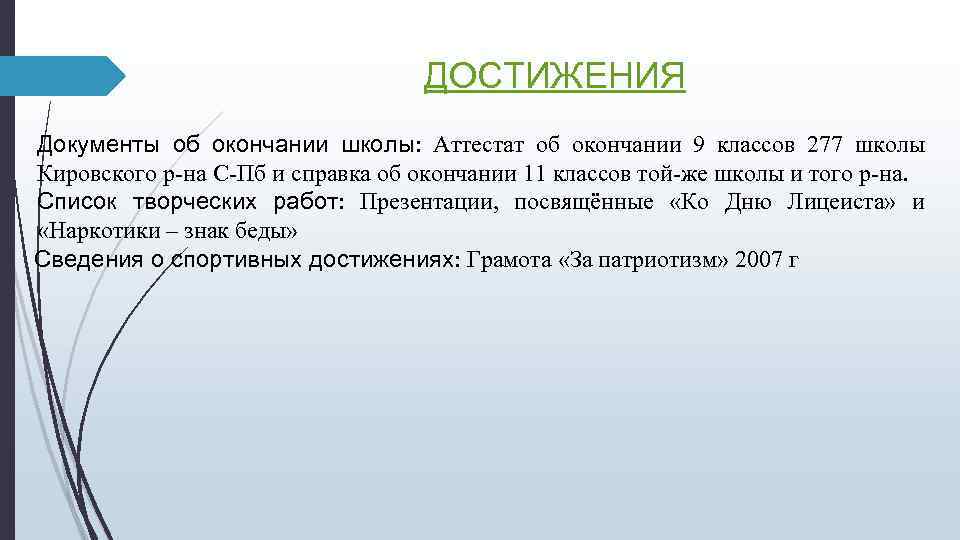 ДОСТИЖЕНИЯ

Документы об окончании школы: Аттестат об окончании 9 классов 277 школы Кировского р-на С-Пб и справка об окончании 11 классов той-же школы и того р-на.

Список творческих работ: Презентации, посвящённые «Ко Дню Лицеиста» и «Наркотики – знак беды»

Сведения о спортивных достижениях: Грамота «За патриотизм» 2007 г